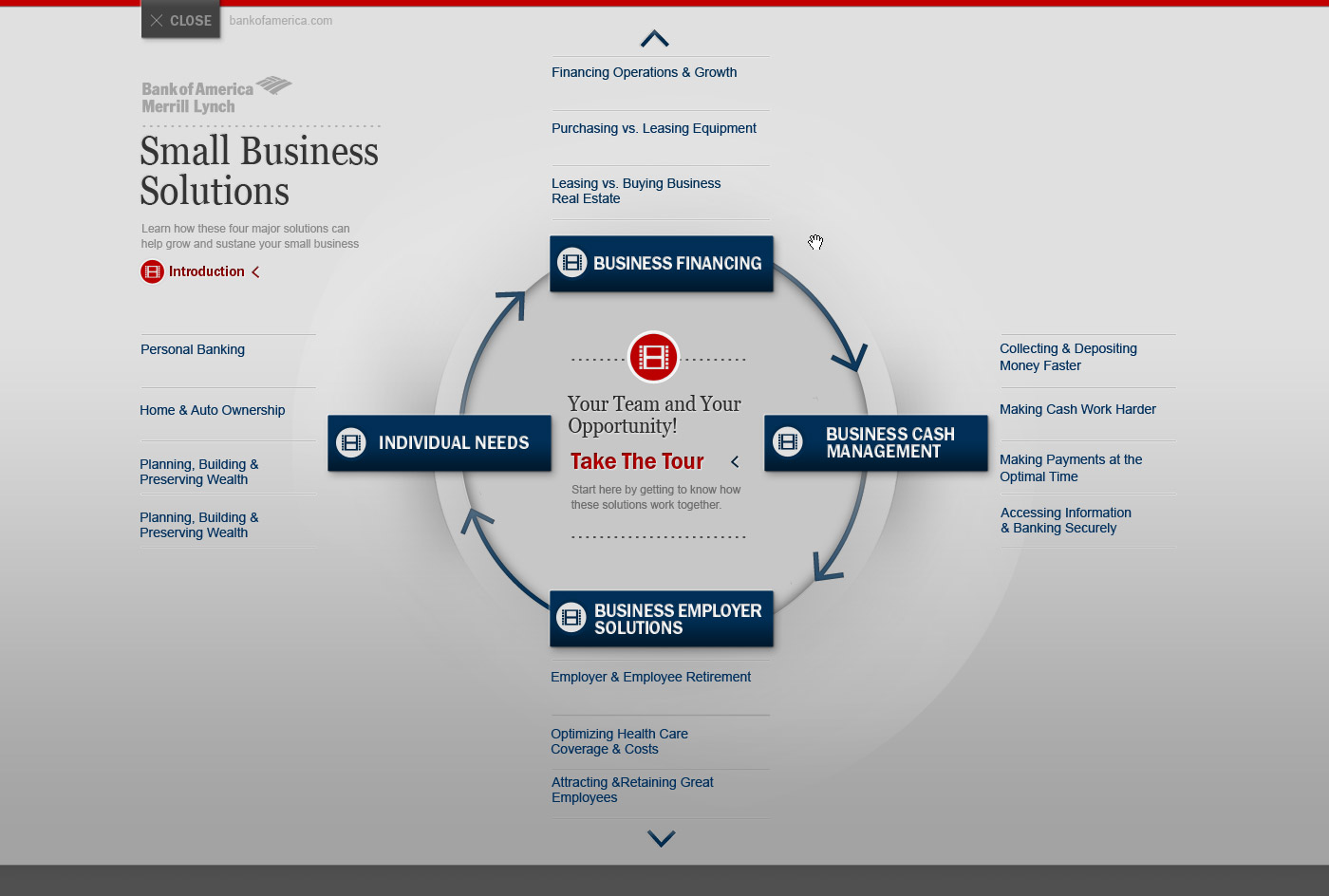 CLOSE bankofamerica.com

Bank of America Merrill Lynch

Small Business Solutions

Learn how these four major solutions can help grow and sustane your small business

Introduction

Financing Operations & Growth

Purchasing vs. Leasing Equipment

Leasing vs. Buying Business Real Estate

BUSINESS FINANCING

Personal Banking

Home & Auto Ownership

Planning, Building & Preserving Wealth

Planning, Building & Preserving Wealth

INDIVIDUAL NEEDS

Your Team and Your Opportunity!

Take The Tour

Start here by getting to know how these solutions work together.

BUSINESS CASH MANAGEMENT

Collecting & Depositing Money Faster

Making Cash Work Harder

Making Payments at the Optimal Time

Accessing Information & Banking Securely

BUSINESS EMPLOYER SOLUTIONS

Employer & Employee Retirement

Optimizing Health Care Coverage & Costs

Attracting &Retaining Great Employees